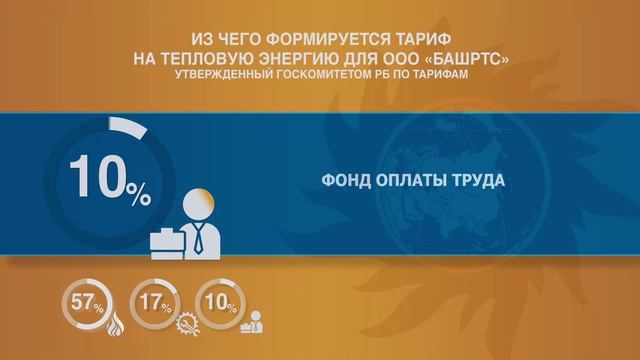 ИЗ ЧЕГО ФОРМИРУЕТСЯ ТАРИФ
НА ТЕПЛОВУЮ ЭНЕРГИЮ ДЛЯ ООО «БАШРТС»
УТВЕРЖДЕННЫЙ ГОСКОМИТЕТОМ РБ ПО ТАРИФАМ

10%

ФОНД ОПЛАТЫ ТРУДА

57%

17%

10%